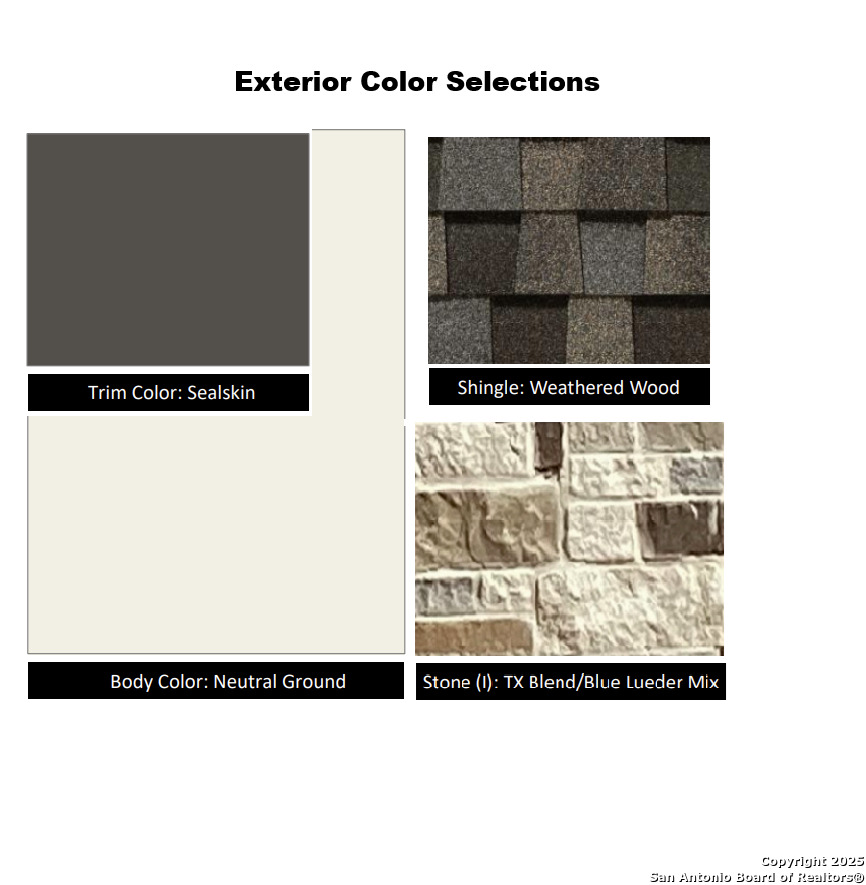 Exterior Color Selections

Trim Color: Sealskin

Shingle: Weathered Wood

Body Color: Neutral Ground

Stone (I): TX Blend/Blue Lueder Mix

Copyright 2025
San Antonio Board of Realtors®